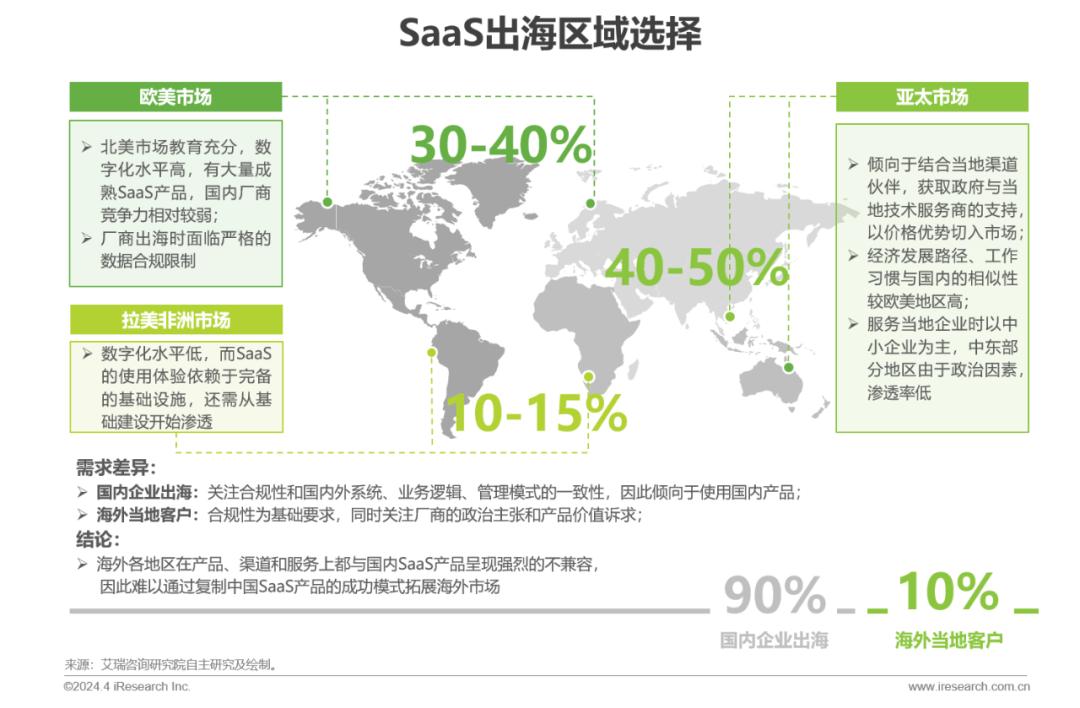 SaaS出海区域选择

欧美市场

➢ 北美市场教育充分，数字化水平高，有大量成熟SaaS产品，国内厂商竞争力相对较弱；
➢ 厂商出海时面临严格的数据合规限制

拉美非洲市场

➢ 数字化水平低，而SaaS的使用体验依赖于完备的基础设施，还需从基础建设开始渗透

30-40%

40-50%

10-15%

亚太市场

➢ 倾向于结合当地渠道伙伴，获取政府与当地技术服务商的支持，以价格优势切入市场；
➢ 经济发展路径、工作习惯与国内的相似性较欧美地区高；
➢ 服务当地企业时以中小企业为主，中东部分地区由于政治因素，渗透率低

需求差异：
➢ 国内企业出海：关注合规性和国内外系统、业务逻辑、管理模式的一致性，因此倾向于使用国内产品；
➢ 海外当地客户：合规性为基础要求，同时关注厂商的政治主张和产品价值诉求；
结论：
➢ 海外各地区在产品、渠道和服务上都与国内SaaS产品呈现强烈的不兼容，因此难以通过复制中国SaaS产品的成功模式拓展海外市场

90%
国内企业出海

10%
海外当地客户

来源：艾瑞咨询研究院自主研究及绘制。
©2024.4 iResearch Inc.
www.iresearch.com.cn